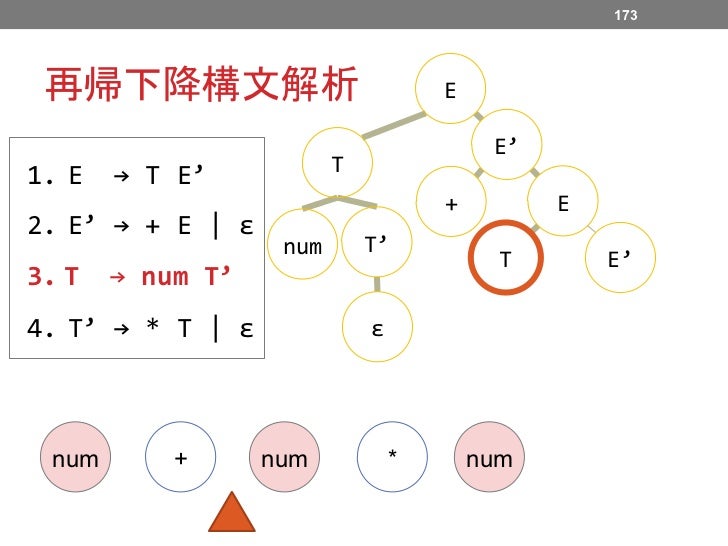 173

再帰下降構文解析

1. E → T E’
2. E’ → + E | ε
3. T → num T’
4. T’ → * T | ε

E
T
E’
num
T’
+
E
ε
T
E’

num
+
num
*
num